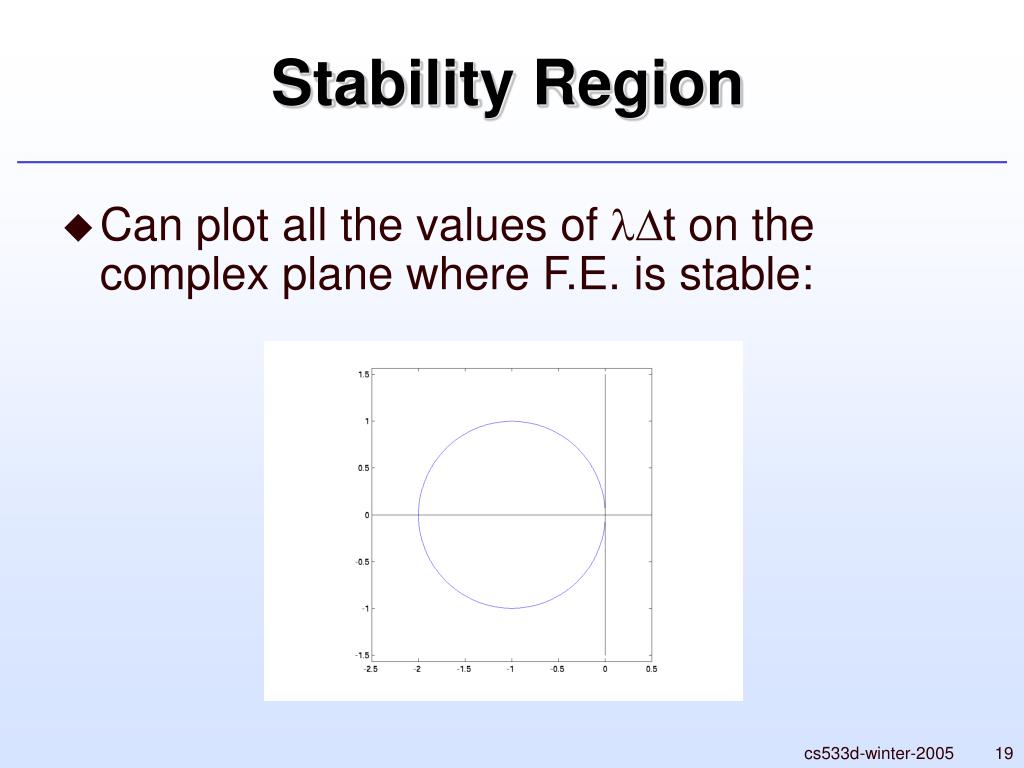 Stability Region

◆ Can plot all the values of $\lambda\Delta t$ on the complex plane where F.E. is stable:

1.5
1
0.5
0
-0.5
-1
-1.5
-2.5 -2 -1.5 -1 -0.5 0 0.5

cs533d-winter-2005 19